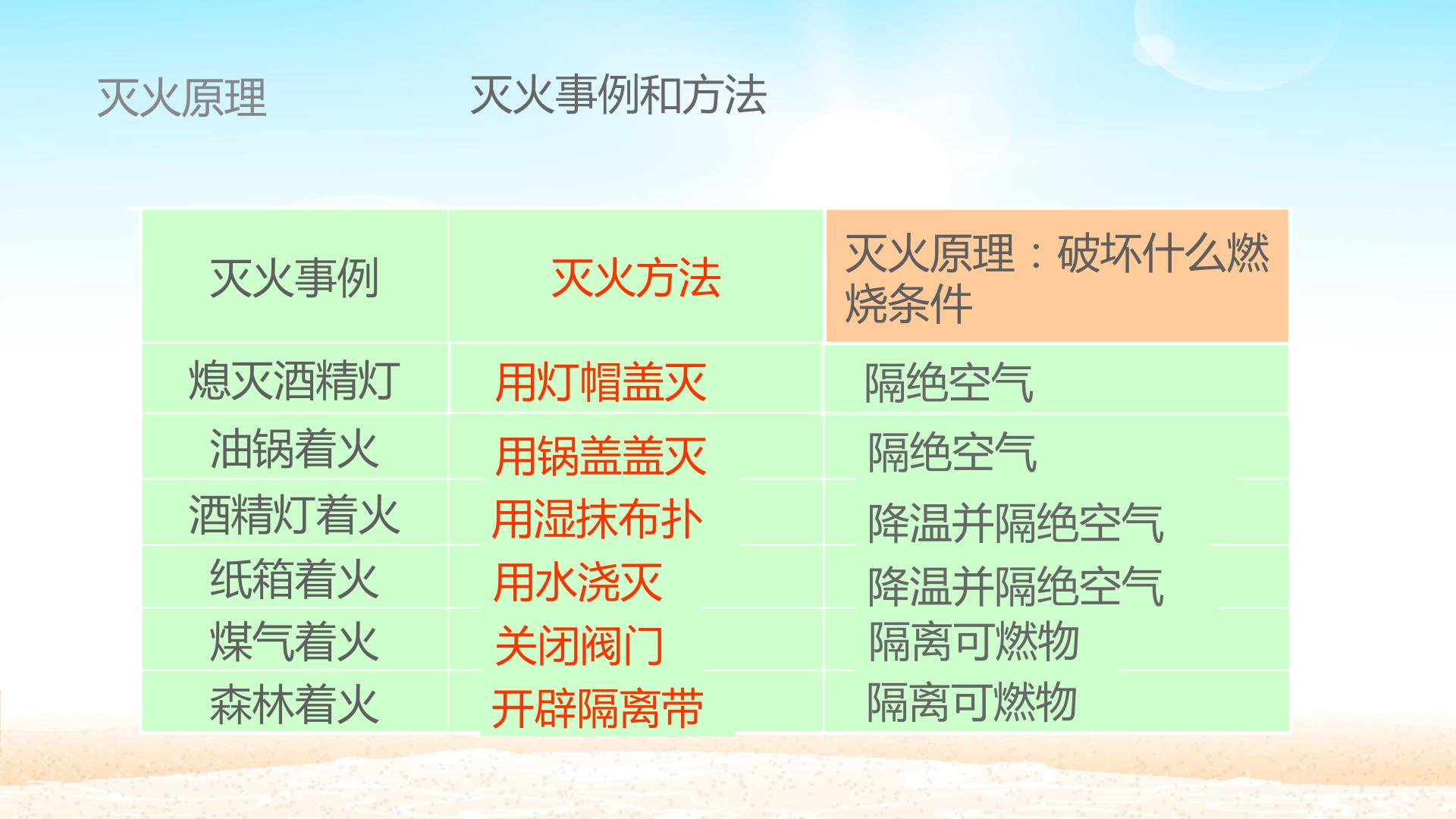 灭火原理 灭火事例和方法

| 灭火事例 | 灭火方法 | 灭火原理：破坏什么燃烧条件 |
|---|---|---|
| 熄灭酒精灯 | 用灯帽盖灭 | 隔绝空气 |
| 油锅着火 | 用锅盖盖灭 | 隔绝空气 |
| 酒精灯着火 | 用湿抹布扑 | 降温并隔绝空气 |
| 纸箱着火 | 用水浇灭 | 降温并隔绝空气 |
| 煤气着火 | 关闭阀门 | 隔离可燃物 |
| 森林着火 | 开辟隔离带 | 隔离可燃物 |